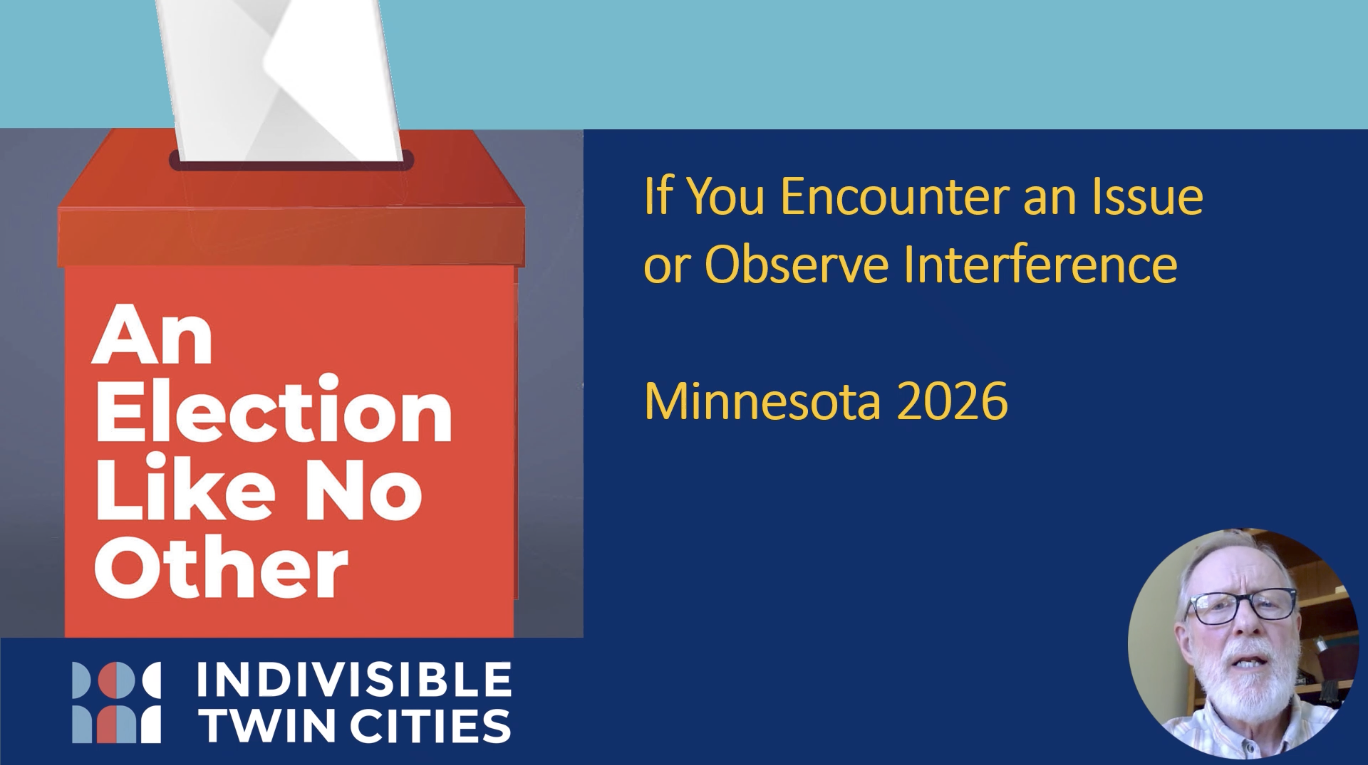 An Election Like No Other

INDIVISIBLE TWIN CITIES

If You Encounter an Issue or Observe Interference

Minnesota 2026